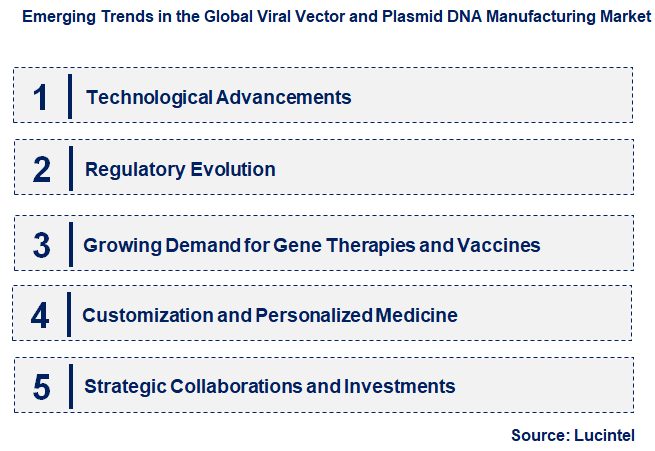 Emerging Trends in the Global Viral Vector and Plasmid DNA Manufacturing Market

1 Technological Advancements

2 Regulatory Evolution

3 Growing Demand for Gene Therapies and Vaccines

4 Customization and Personalized Medicine

5 Strategic Collaborations and Investments

Source: Lucintel